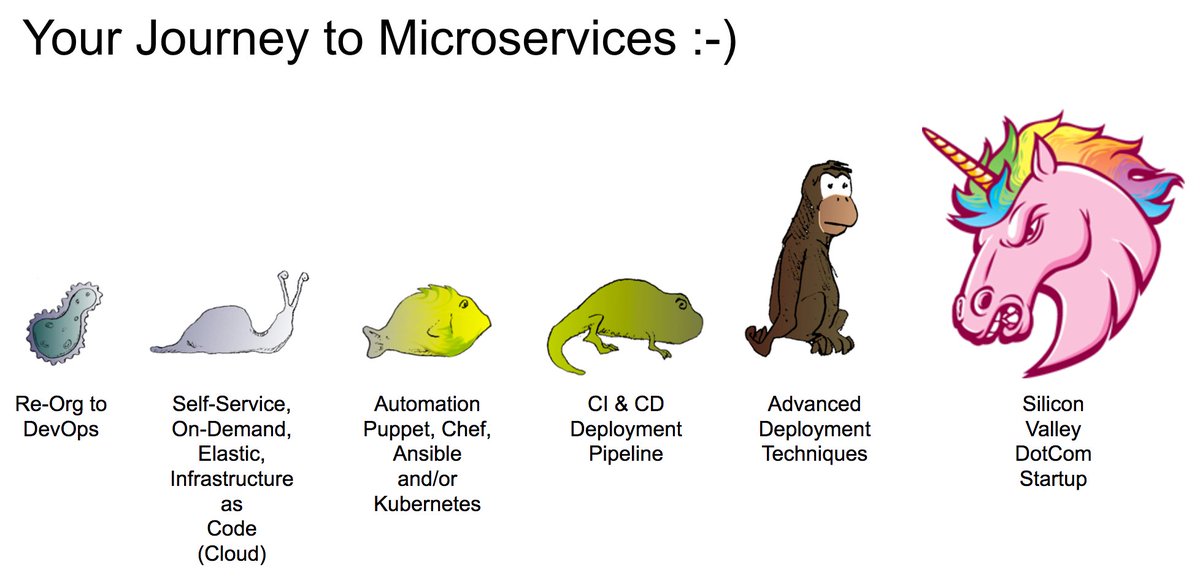 Your Journey to Microservices :-)

Re-Org to DevOps

Self-Service, On-Demand, Elastic, Infrastructure as Code (Cloud)

Automation Puppet, Chef, Ansible and/or Kubernetes

CI & CD Deployment Pipeline

Advanced Deployment Techniques

Silicon Valley DotCom Startup